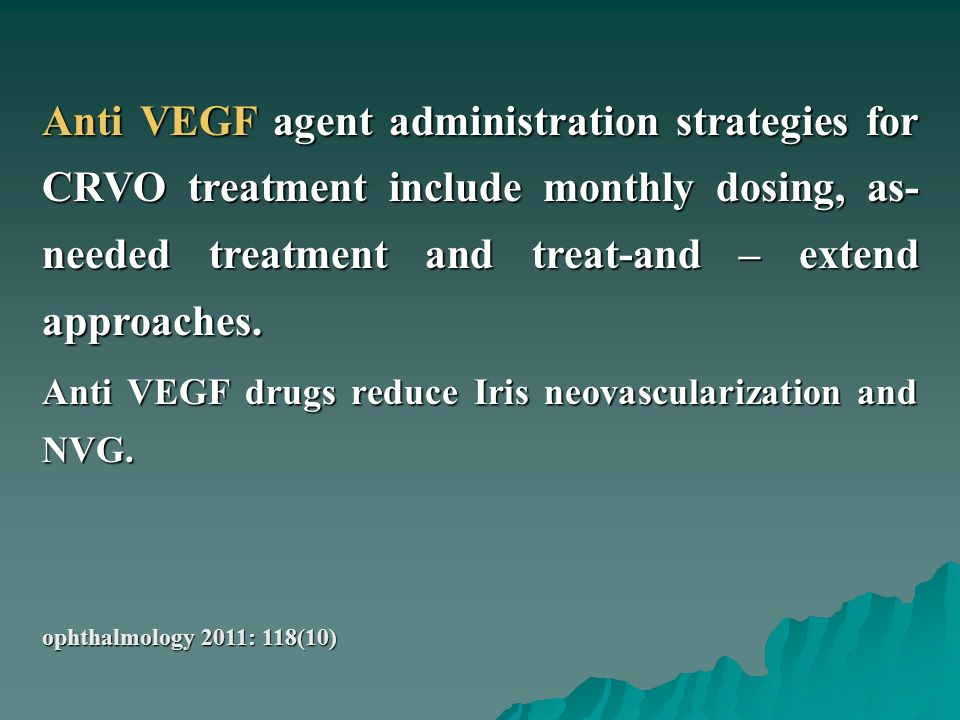 Anti VEGF agent administration strategies for CRVO treatment include monthly dosing, as-needed treatment and treat-and – extend approaches.

Anti VEGF drugs reduce Iris neovascularization and NVG.

ophthalmology 2011: 118(10)